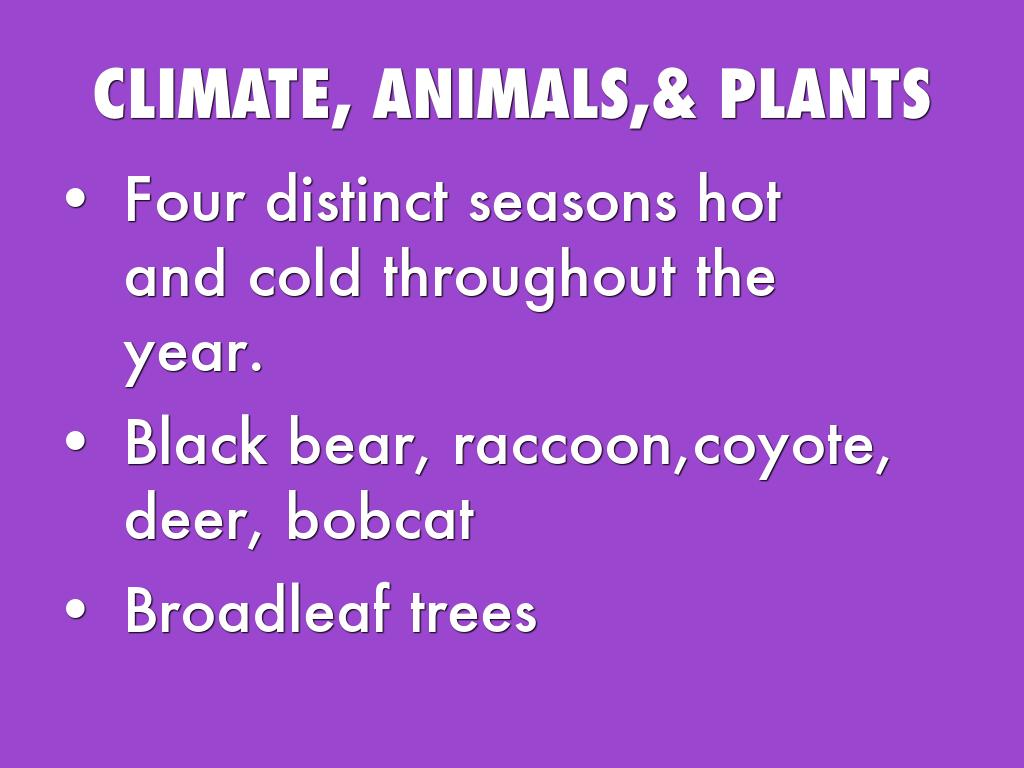 CLIMATE, ANIMALS,& PLANTS

• Four distinct seasons hot and cold throughout the year.
• Black bear, raccoon,coyote, deer, bobcat
• Broadleaf trees